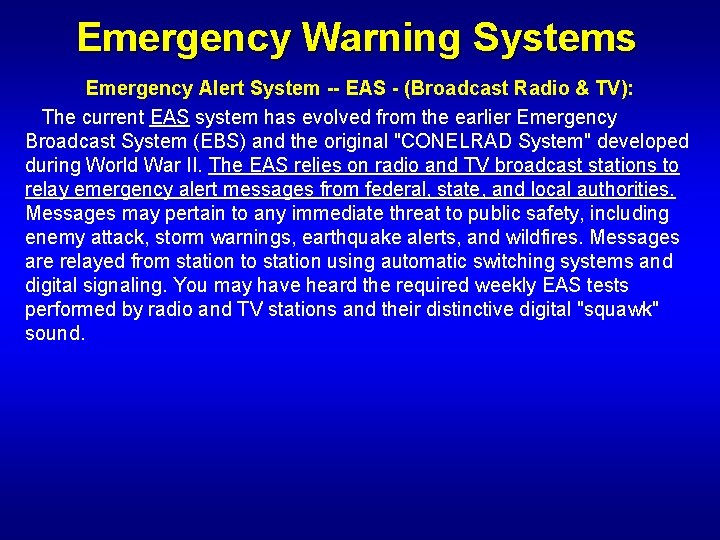 Emergency Warning Systems

Emergency Alert System -- EAS - (Broadcast Radio & TV):

The current EAS system has evolved from the earlier Emergency Broadcast System (EBS) and the original "CONELRAD System" developed during World War II. The EAS relies on radio and TV broadcast stations to relay emergency alert messages from federal, state, and local authorities. Messages may pertain to any immediate threat to public safety, including enemy attack, storm warnings, earthquake alerts, and wildfires. Messages are relayed from station to station using automatic switching systems and digital signaling. You may have heard the required weekly EAS tests performed by radio and TV stations and their distinctive digital "squawk" sound.